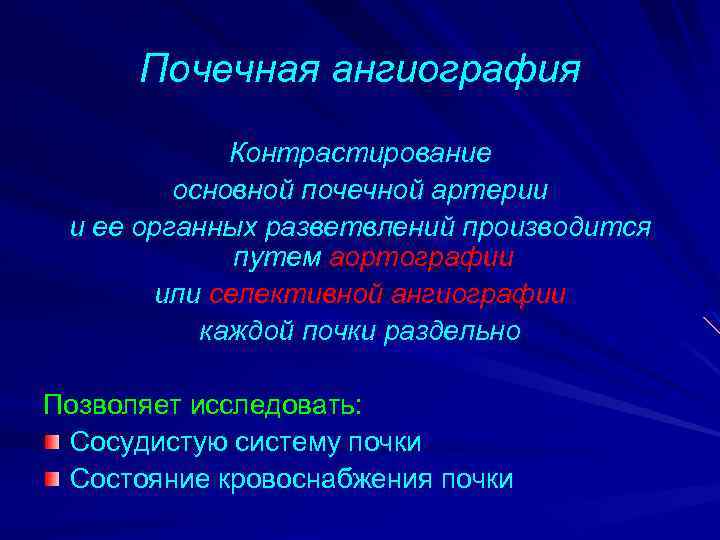 Почечная ангиография

Контрастирование основной почечной артерии и ее органных разветвлений производится путем аортографии или селективной ангиографии каждой почки раздельно

Позволяет исследовать:
Сосудистую систему почки
Состояние кровоснабжения почки